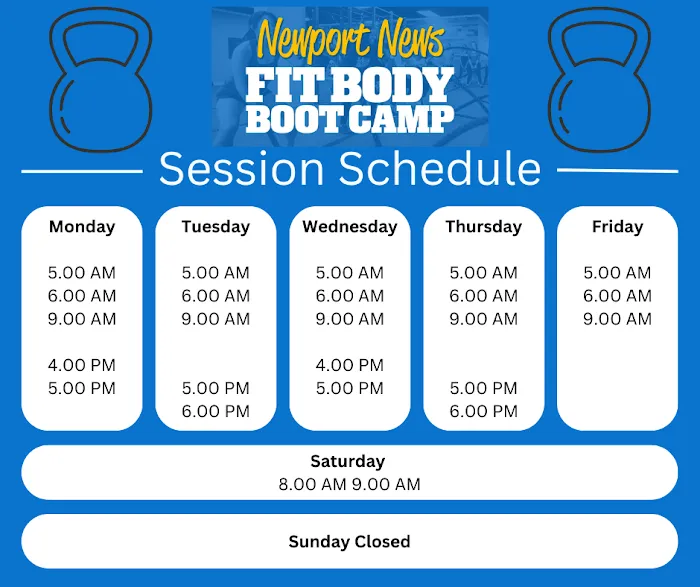 Newport News
FIT BODY BOOT CAMP

Session Schedule

Monday
5.00 AM
6.00 AM
9.00 AM
4.00 PM
5.00 PM

Tuesday
5.00 AM
6.00 AM
9.00 AM
5.00 PM
6.00 PM

Wednesday
5.00 AM
6.00 AM
9.00 AM
4.00 PM
5.00 PM

Thursday
5.00 AM
6.00 AM
9.00 AM
5.00 PM
6.00 PM

Friday
5.00 AM
6.00 AM
9.00 AM

Saturday
8.00 AM 9.00 AM

Sunday Closed